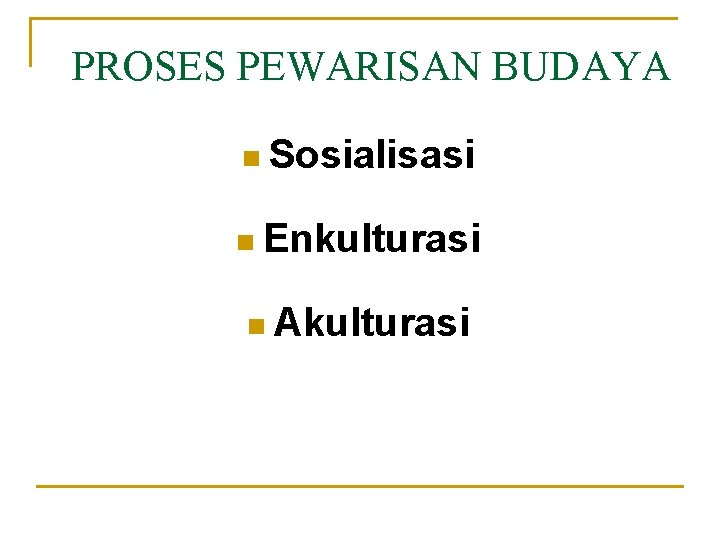 PROSES PEWARISAN BUDAYA

- Sosialisasi
- Enkulturasi
- Akulturasi